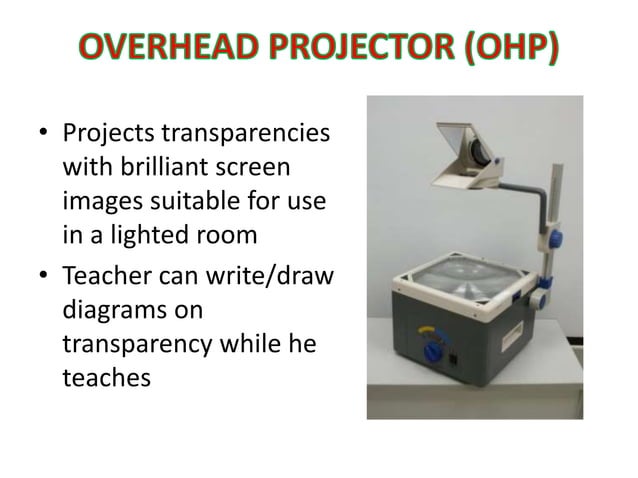 OVERHEAD PROJECTOR (OHP)

• Projects transparencies with brilliant screen images suitable for use in a lighted room

• Teacher can write/draw diagrams on transparency while he teaches